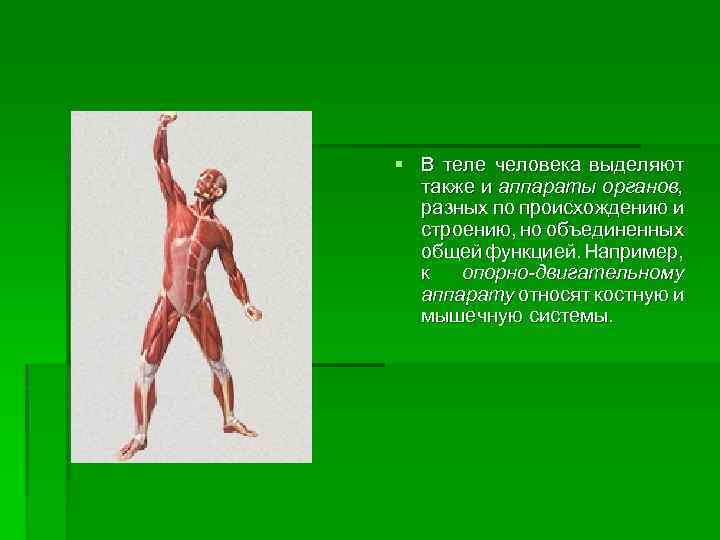 В теле человека выделяют также и аппараты органов, разных по происхождению и строению, но объединенных общей функцией. Например, к опорно-двигательному аппарату относят костную и мышечную системы.